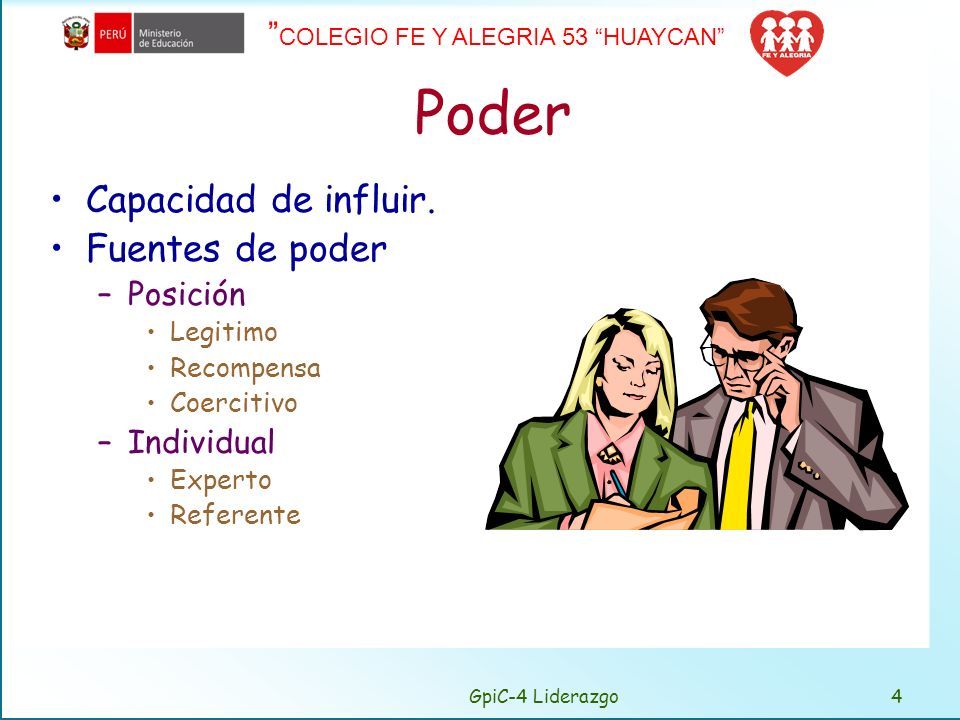 PERÚ Ministerio de Educación

"COLEGIO FE Y ALEGRIA 53 "HUAYCAN"

FE Y ALEGRIA

Poder

• Capacidad de influir.
• Fuentes de poder
 – Posición
  • Legitimo
  • Recompensa
  • Coercitivo
 – Individual
  • Experto
  • Referente

GpiC-4 Liderazgo

4